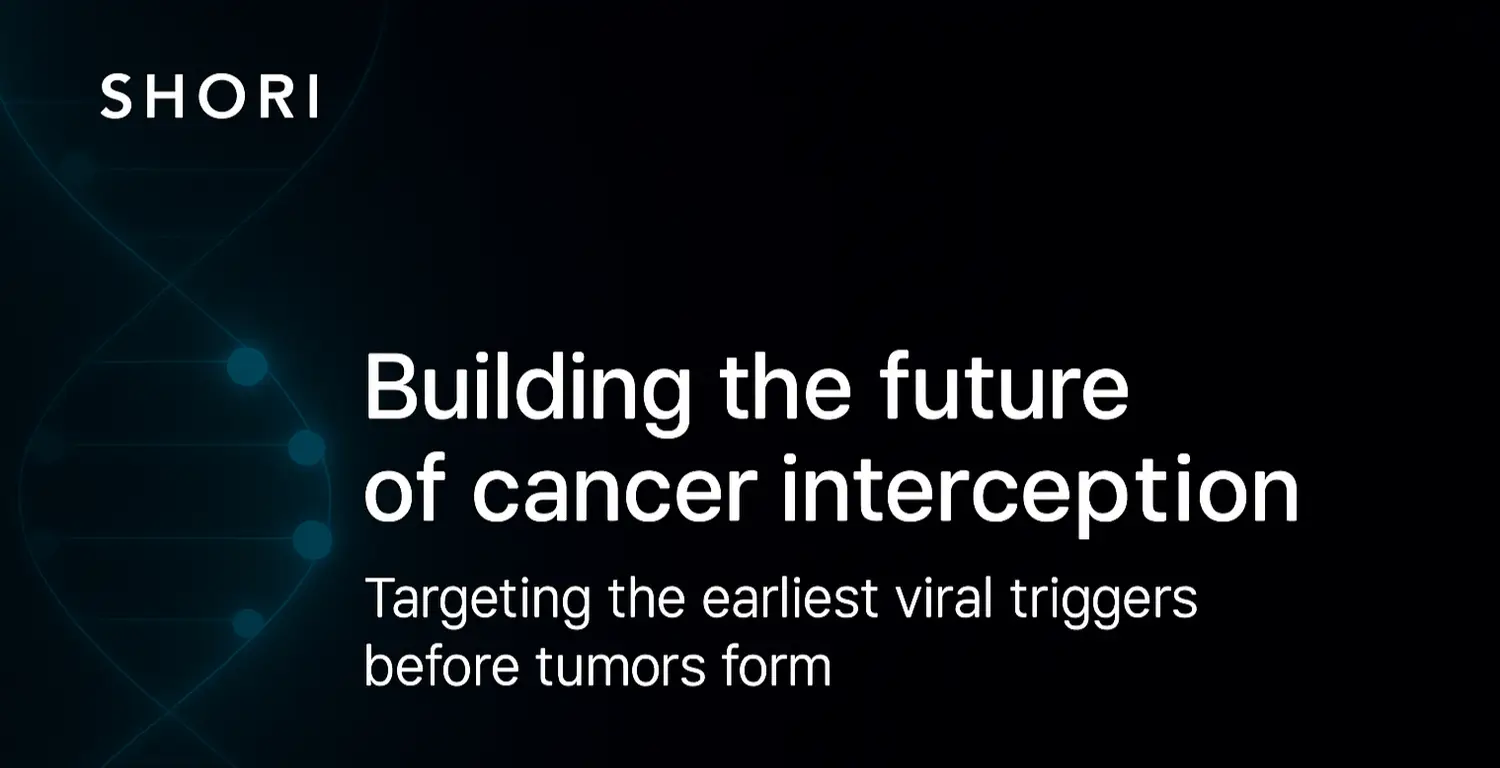 SHORI

Building the future of cancer interception

Targeting the earliest viral triggers before tumors form